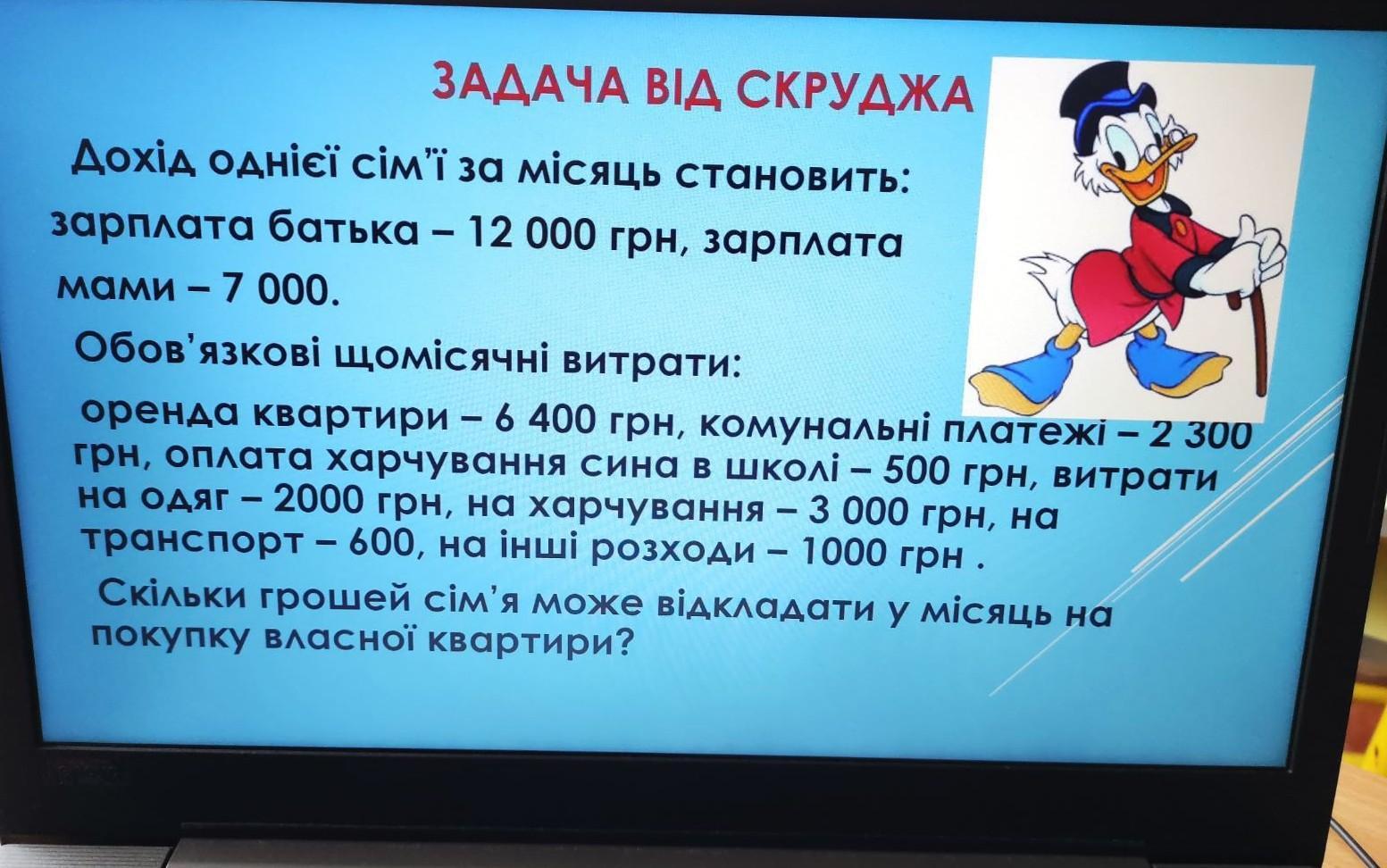 ЗАДАЧА ВІД СКРУДЖА

Дохід однієї сім'ї за місяць становить:

зарплата батька – 12 000 грн, зарплата мами – 7 000.

Обов'язкові щомісячні витрати:

оренда квартири – 6 400 грн, комунальні платежі – 2 300 грн, оплата харчування сина в школі – 500 грн, витрати на одяг – 2000 грн, на харчування – 3 000 грн, на транспорт – 600, на інші розходи – 1000 грн .

Скільки грошей сім'я може відкладати у місяць на покупку власної квартири?